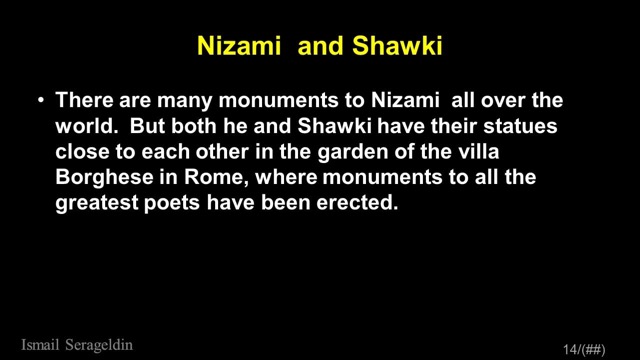 Nizami and Shawki

• There are many monuments to Nizami all over the world. But both he and Shawki have their statues close to each other in the garden of the villa Borghese in Rome, where monuments to all the greatest poets have been erected.

Ismail Serageldin

14/(##)